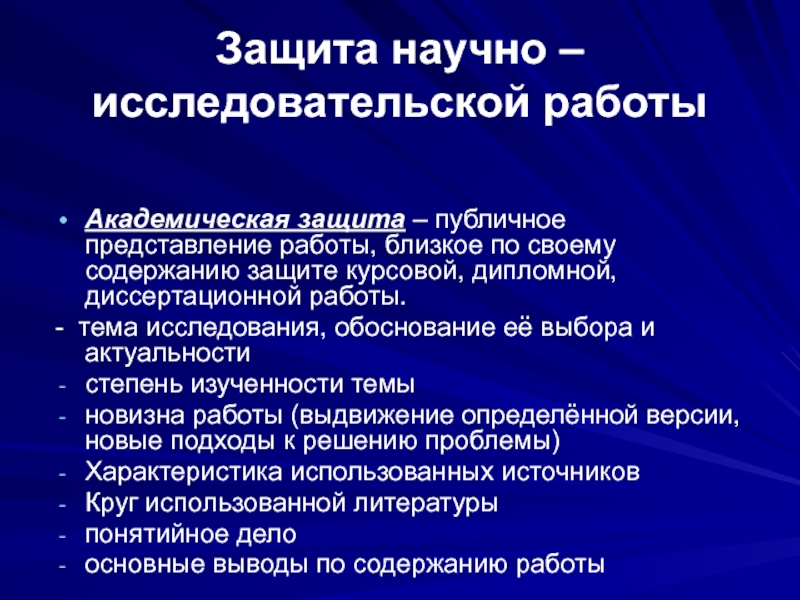 Защита научно – исследовательской работы

• Академическая защита – публичное представление работы, близкое по своему содержанию защите курсовой, дипломной, диссертационной работы.

- тема исследования, обоснование её выбора и актуальности
- степень изученности темы
- новизна работы (выдвижение определённой версии, новые подходы к решению проблемы)
- Характеристика использованных источников
- Круг использованной литературы
- понятийное дело
- основные выводы по содержанию работы